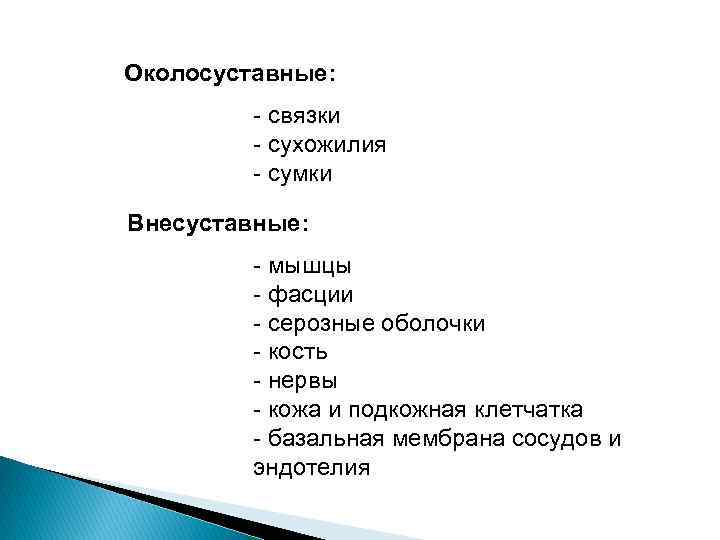 Околосуставные:

- связки
- сухожилия
- сумки

Внесуставные:

- мышцы
- фасции
- серозные оболочки
- кость
- нервы
- кожа и подкожная клетчатка
- базальная мембрана сосудов и эндотелия